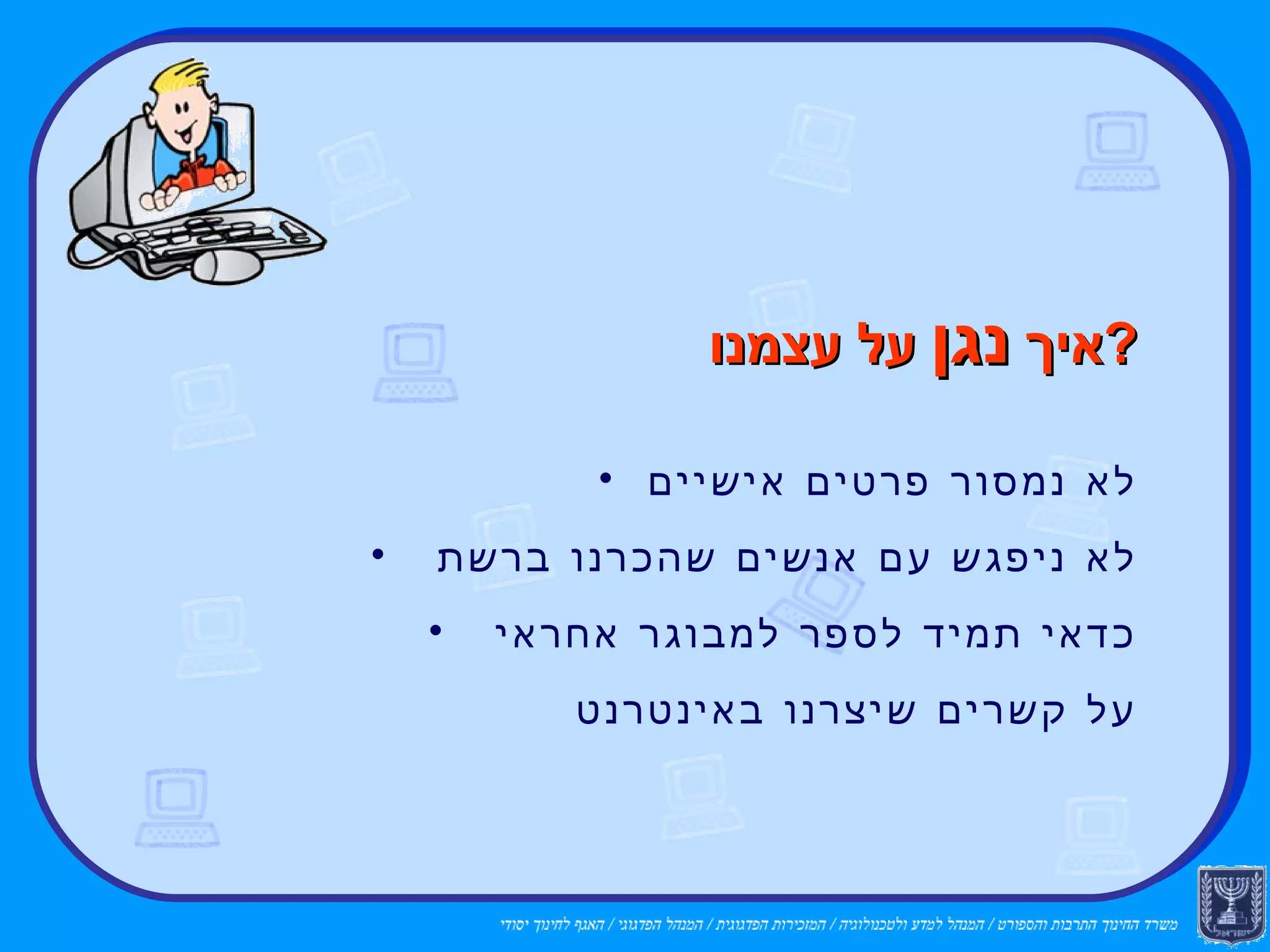 איך נגן על עצמנו?

• לא נמסור פרטים אישיים

• לא ניפגש עם אנשים שהכרנו ברשת

• כדאי תמיד לספר למבוגר אחראי על קשרים שיצרנו באינטרנט

משרד החינוך התרבות והספורט / המנהל למדע ולטכנולוגיה / המזכירות הפדגוגית / המנהל הפדגוגי / האגף לחינוך יסודי

ישראל